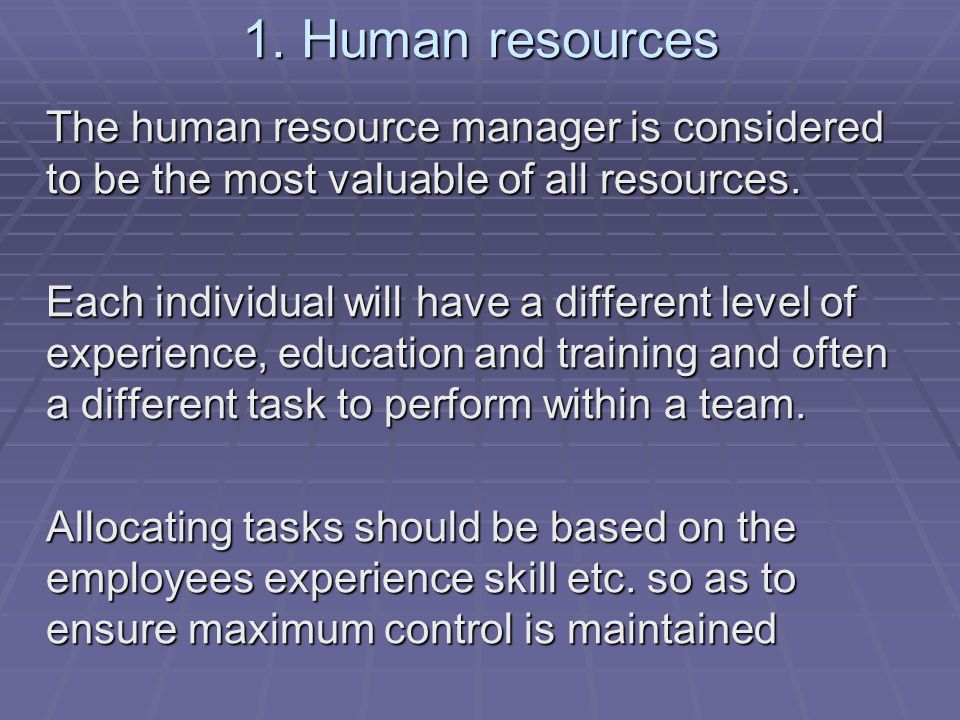 1. Human resources

The human resource manager is considered to be the most valuable of all resources.

Each individual will have a different level of experience, education and training and often a different task to perform within a team.

Allocating tasks should be based on the employees experience skill etc. so as to ensure maximum control is maintained